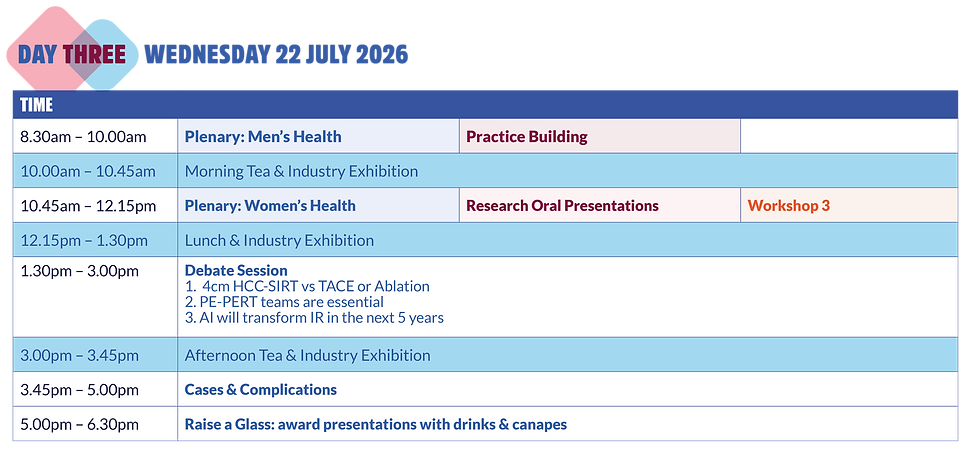 DAY THREE WEDNESDAY 22 JULY 2026

| TIME | | | |
|---|---|---|---|
| 8.30am – 10.00am | Plenary: Men's Health | Practice Building | |
| 10.00am – 10.45am | Morning Tea & Industry Exhibition | | |
| 10.45am – 12.15pm | Plenary: Women's Health | Research Oral Presentations | Workshop 3 |
| 12.15pm – 1.30pm | Lunch & Industry Exhibition | | |
| 1.30pm – 3.00pm | Debate Session 1. 4cm HCC-SIRT vs TACE or Ablation 2. PE-PERT teams are essential 3. AI will transform IR in the next 5 years | | |
| 3.00pm – 3.45pm | Afternoon Tea & Industry Exhibition | | |
| 3.45pm – 5.00pm | Cases & Complications | | |
| 5.00pm – 6.30pm | Raise a Glass: award presentations with drinks & canapes | | |